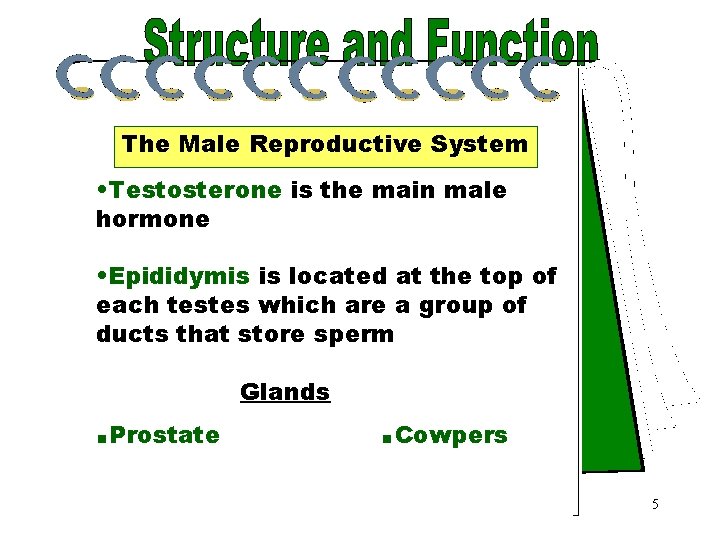 Structure and Function

The Male Reproductive System

•Testosterone is the main male hormone

•Epididymis is located at the top of each testes which are a group of ducts that store sperm

Glands

▪Prostate

▪Cowpers

5